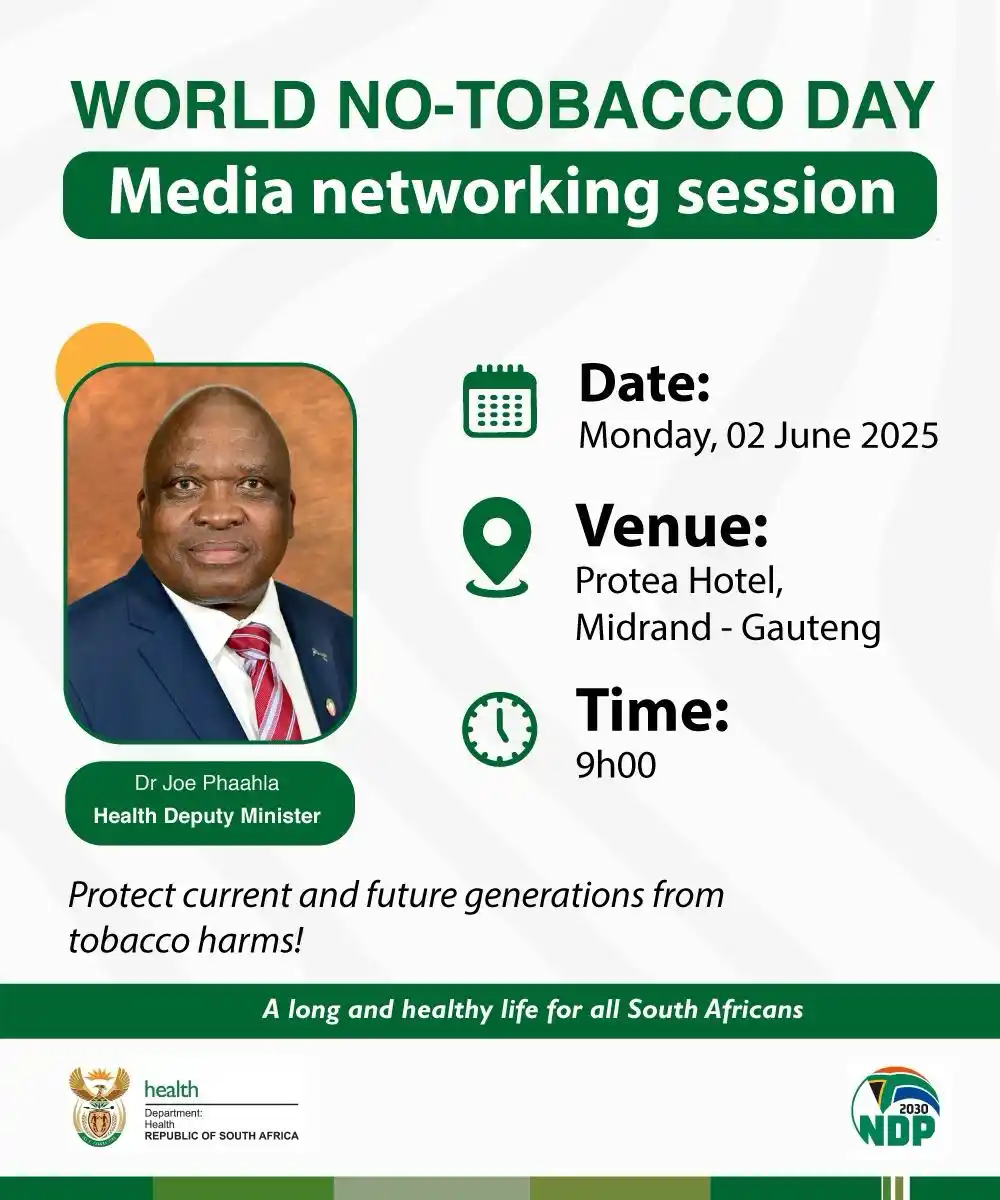 WORLD NO-TOBACCO DAY
Media networking session

Dr Joe Phaahla
Health Deputy Minister

Date:
Monday, 02 June 2025

Venue:
Protea Hotel,
Midrand - Gauteng

Time:
9h00

Protect current and future generations from tobacco harms!

A long and healthy life for all South Africans

health
Department:
Health
REPUBLIC OF SOUTH AFRICA

2030
NDP